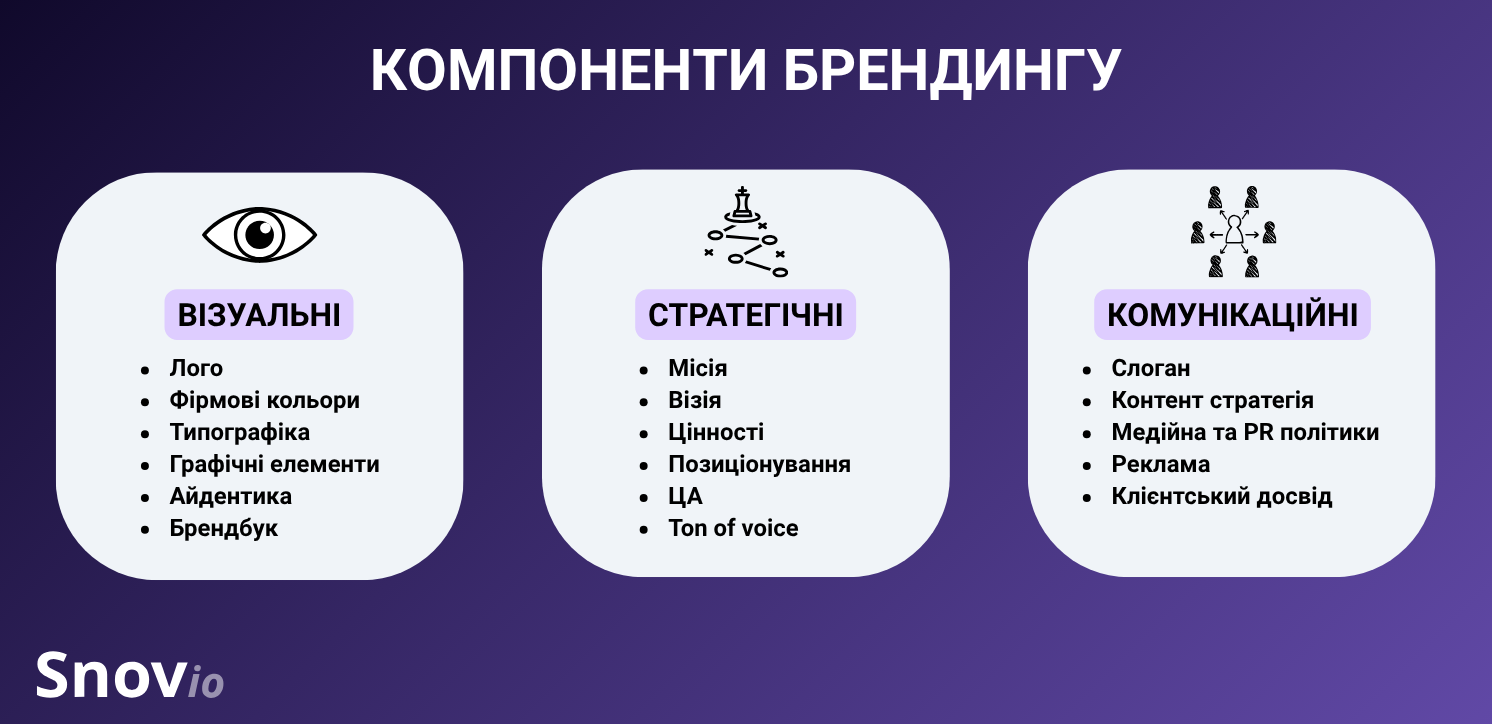 КОМПОНЕНТИ БРЕНДИНГУ

ВІЗУАЛЬНІ

- Лого
- Фірмові кольори
- Типографіка
- Графічні елементи
- Айдентика
- Брендбук

СТРАТЕГІЧНІ

- Місія
- Візія
- Цінності
- Позиціонування
- ЦА
- Ton of voice

КОМУНІКАЦІЙНІ

- Слоган
- Контент стратегія
- Медійна та PR політики
- Реклама
- Клієнтський досвід

Snovio